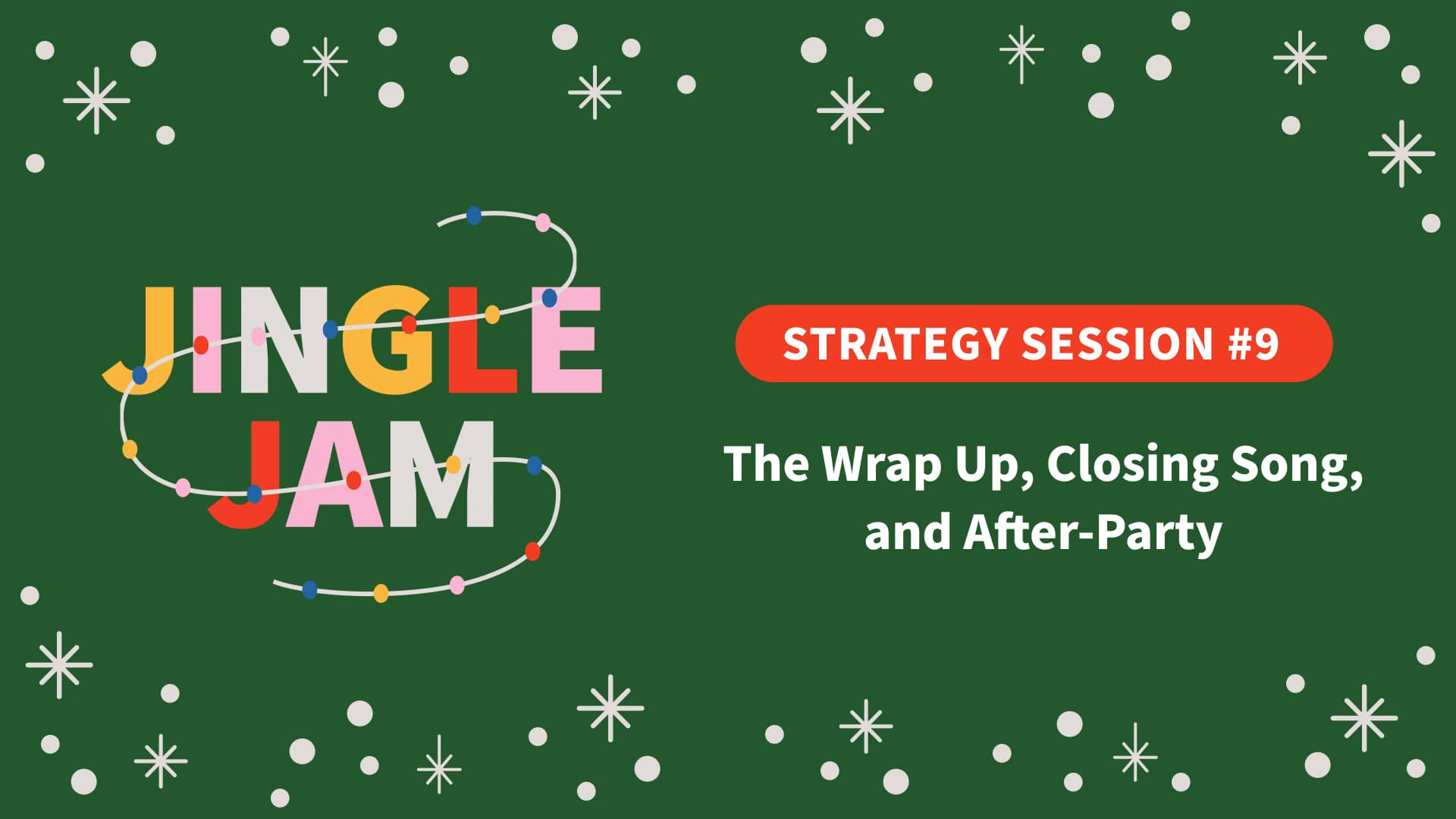 JINGLE JAM

STRATEGY SESSION #9

The Wrap Up, Closing Song, and After-Party